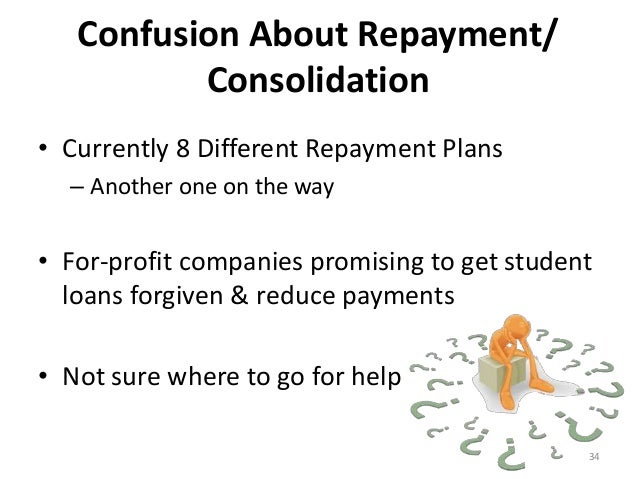 Confusion About Repayment/ Consolidation

• Currently 8 Different Repayment Plans
– Another one on the way

• For-profit companies promising to get student loans forgiven & reduce payments

• Not sure where to go for help

34